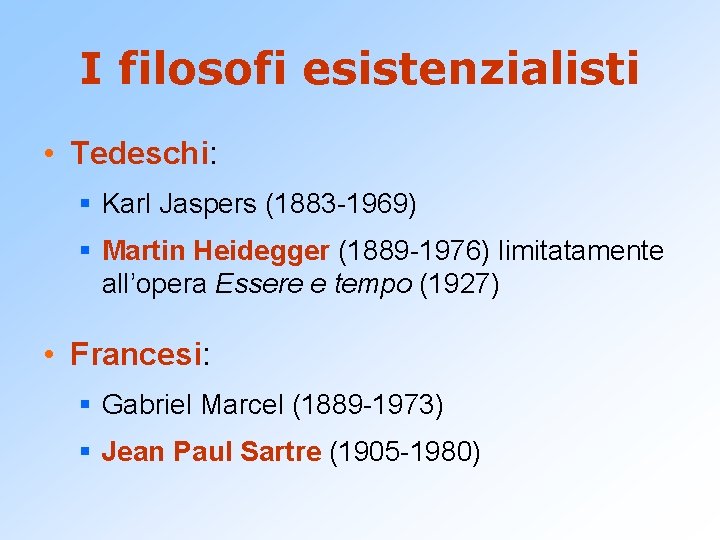 I filosofi esistenzialisti

• Tedeschi:

▪ Karl Jaspers (1883-1969)

▪ Martin Heidegger (1889-1976) limitatamente all'opera Essere e tempo (1927)

• Francesi:

▪ Gabriel Marcel (1889-1973)

▪ Jean Paul Sartre (1905-1980)